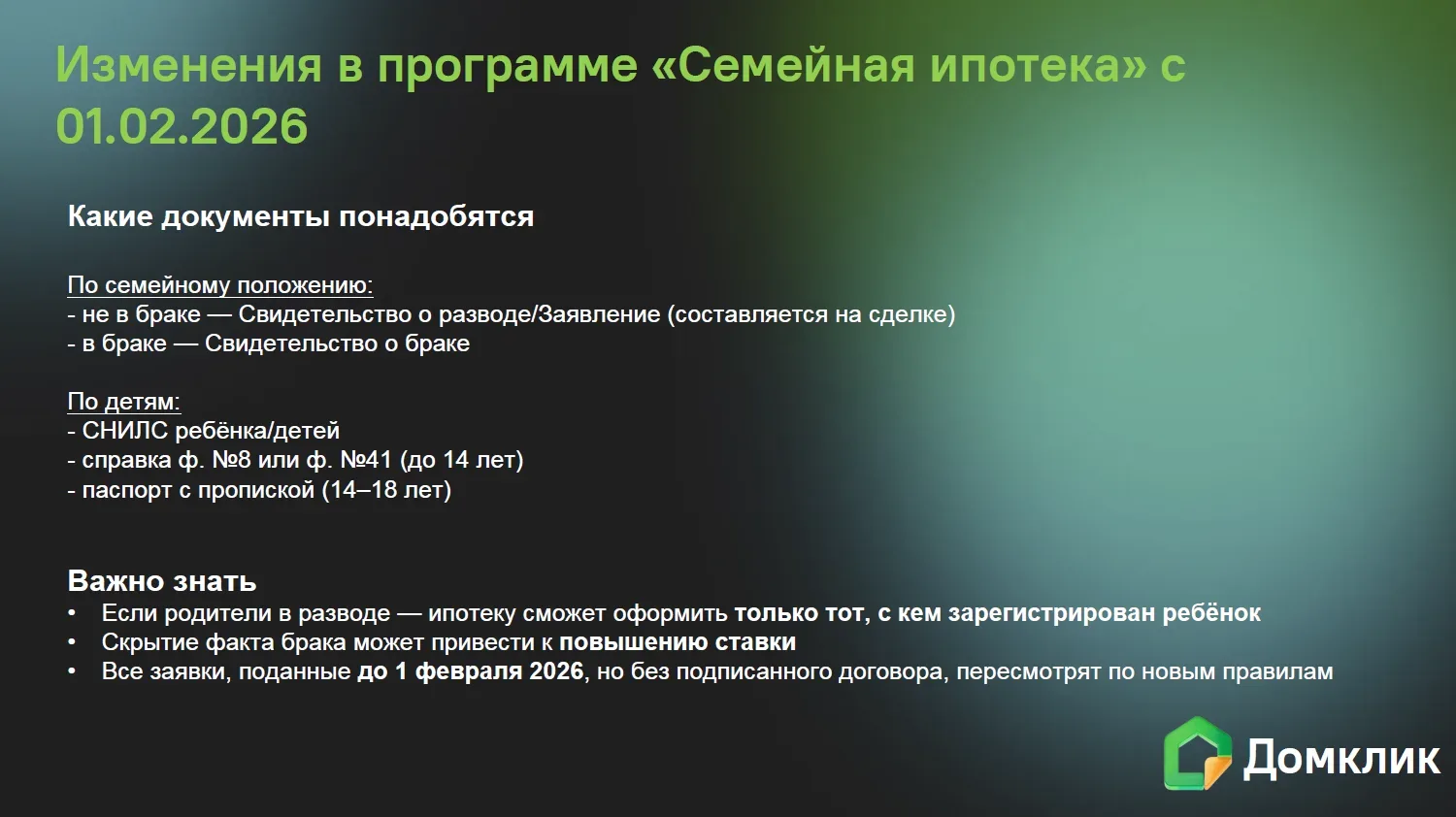 Изменения в программе «Семейная ипотека» с 01.02.2026

Какие документы понадобятся

По семейному положению:
- не в браке — Свидетельство о разводе/Заявление (составляется на сделке)
- в браке — Свидетельство о браке

По детям:
- СНИЛС ребёнка/детей
- справка ф. №8 или ф. №41 (до 14 лет)
- паспорт с пропиской (14–18 лет)

Важно знать
• Если родители в разводе — ипотеку сможет оформить только тот, с кем зарегистрирован ребёнок
• Скрытие факта брака может привести к повышению ставки
• Все заявки, поданные до 1 февраля 2026, но без подписанного договора, пересмотрят по новым правилам

Домклик